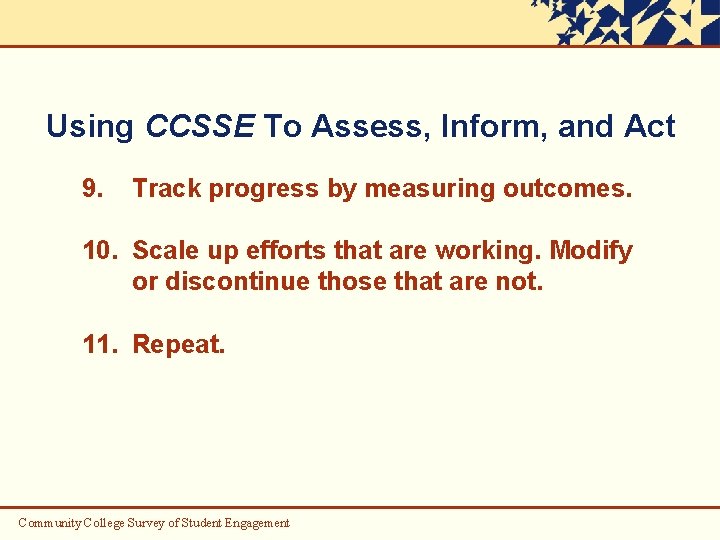 Using CCSSE To Assess, Inform, and Act

9. Track progress by measuring outcomes.

10. Scale up efforts that are working. Modify or discontinue those that are not.

11. Repeat.

Community College Survey of Student Engagement